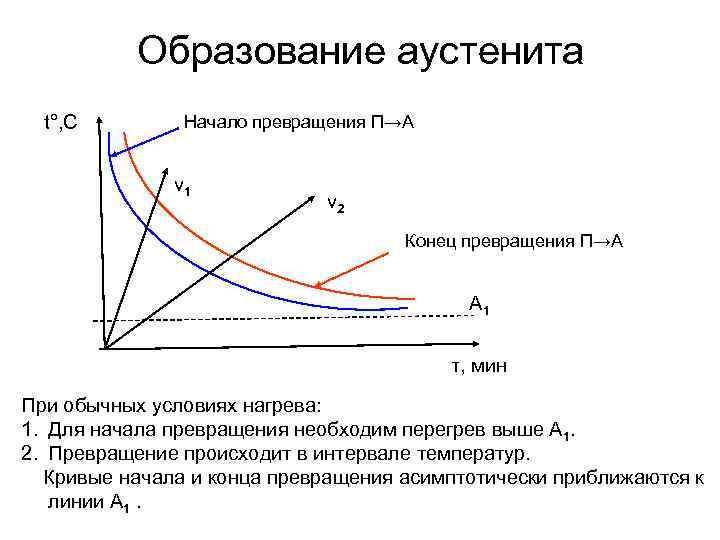 Образование аустенита

t°,C

Начало превращения П→А

$v_1$

$v_2$

Конец превращения П→А

$A_1$

τ, мин

При обычных условиях нагрева:
1. Для начала превращения необходим перегрев выше $A_1$.
2. Превращение происходит в интервале температур.
Кривые начала и конца превращения асимптотически приближаются к линии $A_1$ .